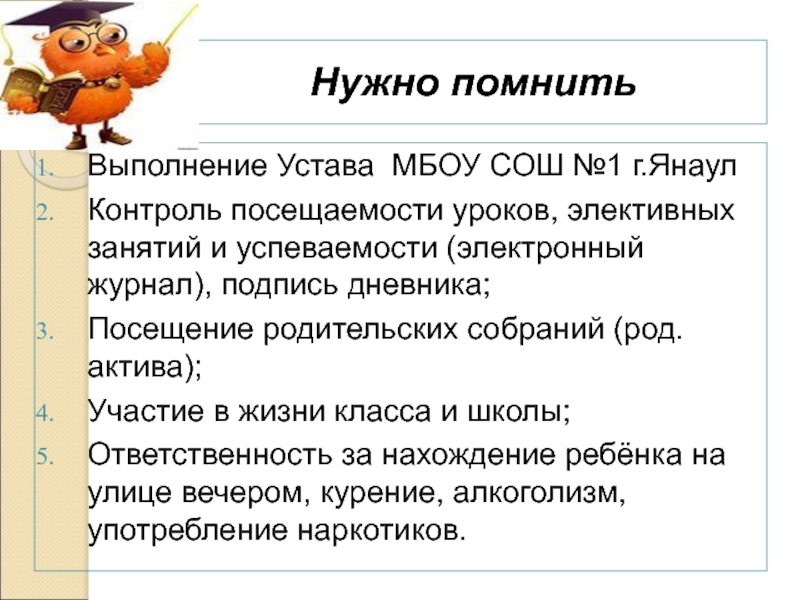 Нужно помнить

1. Выполнение Устава МБОУ СОШ №1 г.Янаул
2. Контроль посещаемости уроков, элективных занятий и успеваемости (электронный журнал), подпись дневника;
3. Посещение родительских собраний (род. актива);
4. Участие в жизни класса и школы;
5. Ответственность за нахождение ребёнка на улице вечером, курение, алкоголизм, употребление наркотиков.